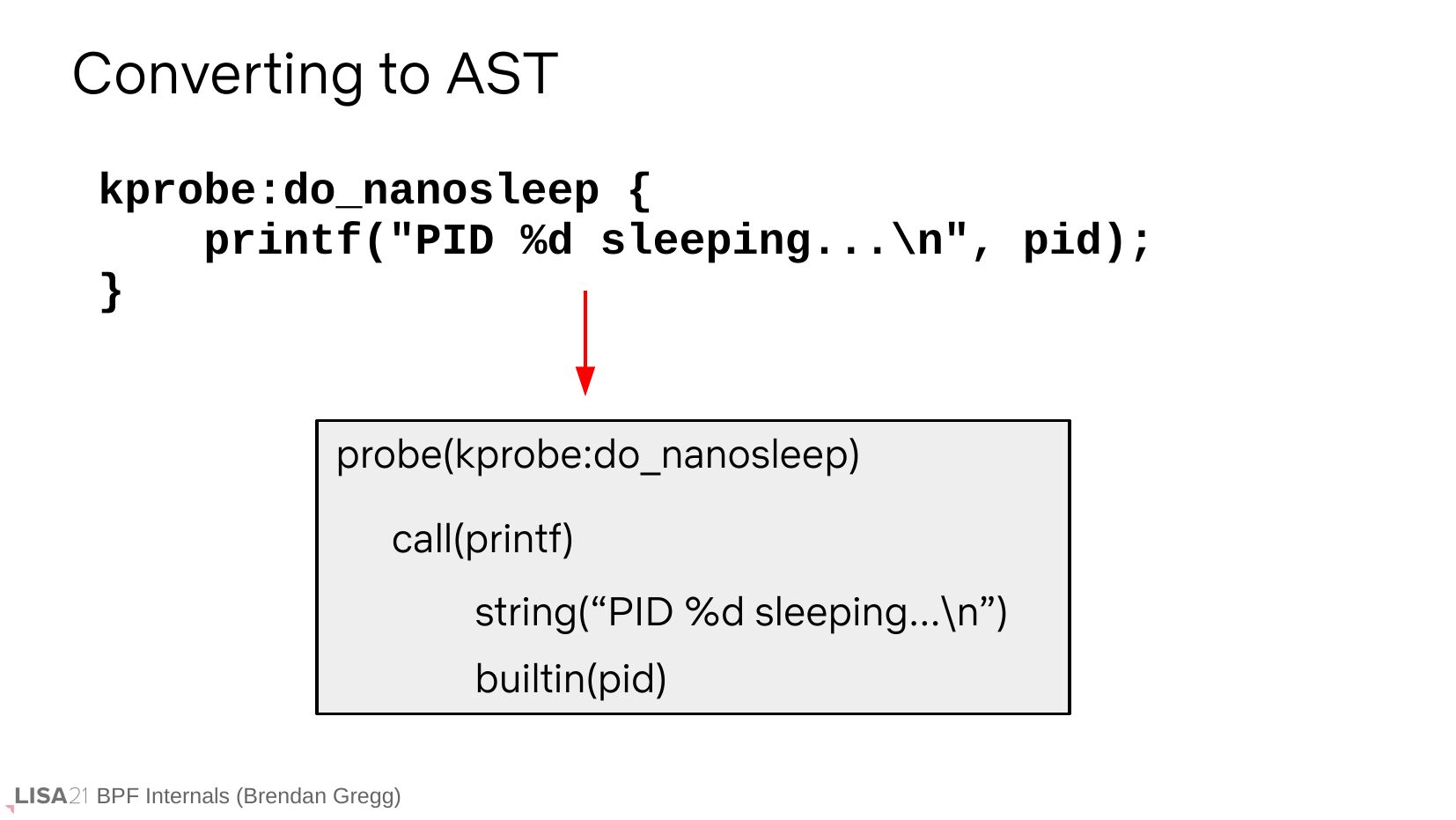 Converting to AST

kprobe:do_nanosleep {
    printf("PID %d sleeping...\n", pid);
}

probe(kprobe:do_nanosleep)

call(printf)

string(“PID %d sleeping...\n”)

builtin(pid)

LISA21 BPF Internals (Brendan Gregg)